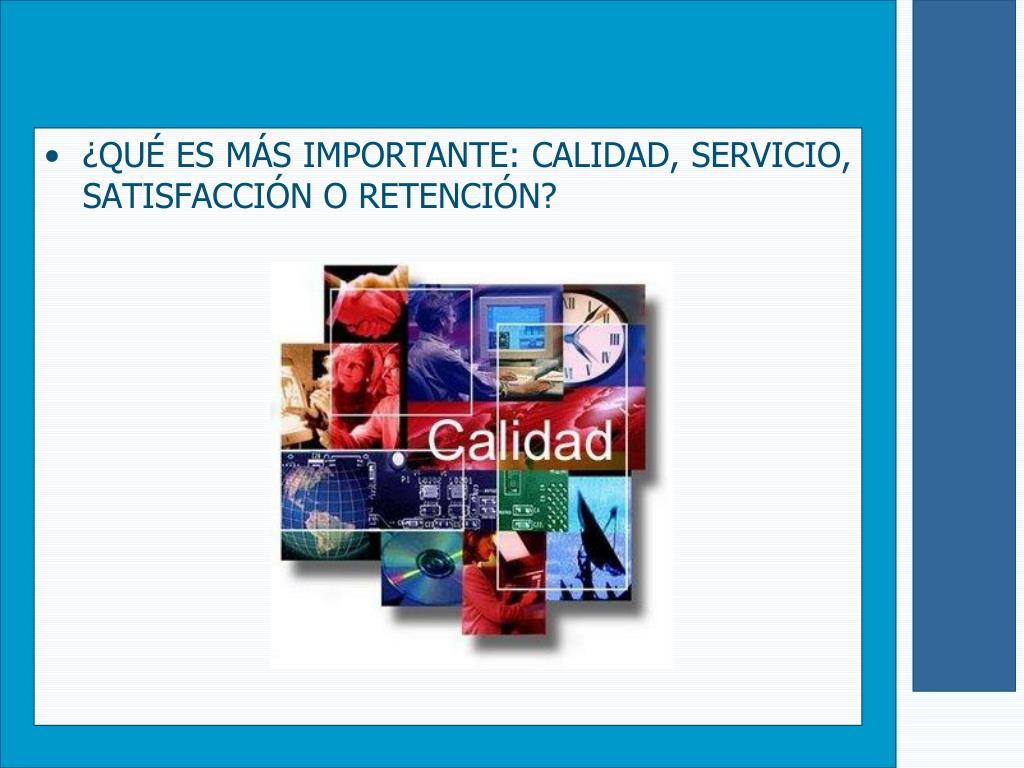 • ¿QUÉ ES MÁS IMPORTANTE: CALIDAD, SERVICIO, SATISFACCIÓN O RETENCIÓN?

Calidad